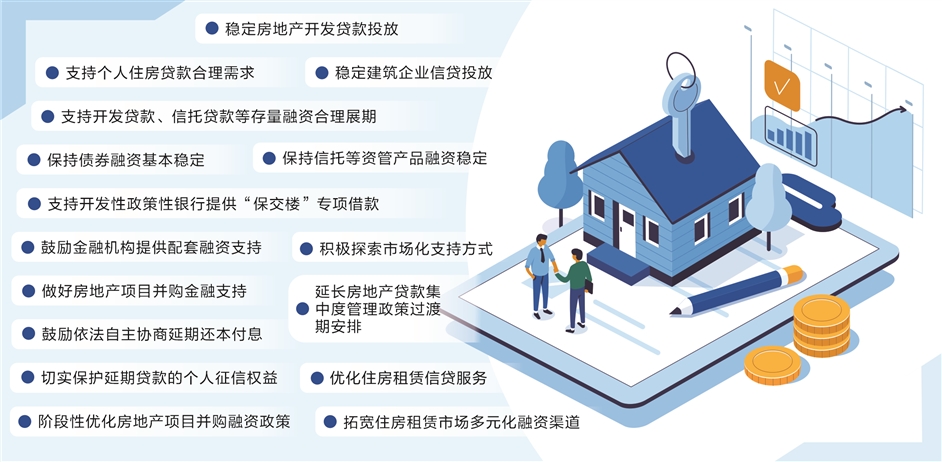 稳定房地产开发贷款投放

支持个人住房贷款合理需求

稳定建筑企业信贷投放

支持开发贷款、信托贷款等存量融资合理展期

保持债券融资基本稳定

保持信托等资管产品融资稳定

支持开发性政策性银行提供“保交楼”专项借款

鼓励金融机构提供配套融资支持

积极探索市场化支持方式

做好房地产项目并购金融支持

延长房地产贷款集中度管理政策过渡期安排

鼓励依法自主协商延期还本付息

切实保护延期贷款的个人征信权益

优化住房租赁信贷服务

阶段性优化房地产项目并购融资政策

拓宽住房租赁市场多元化融资渠道